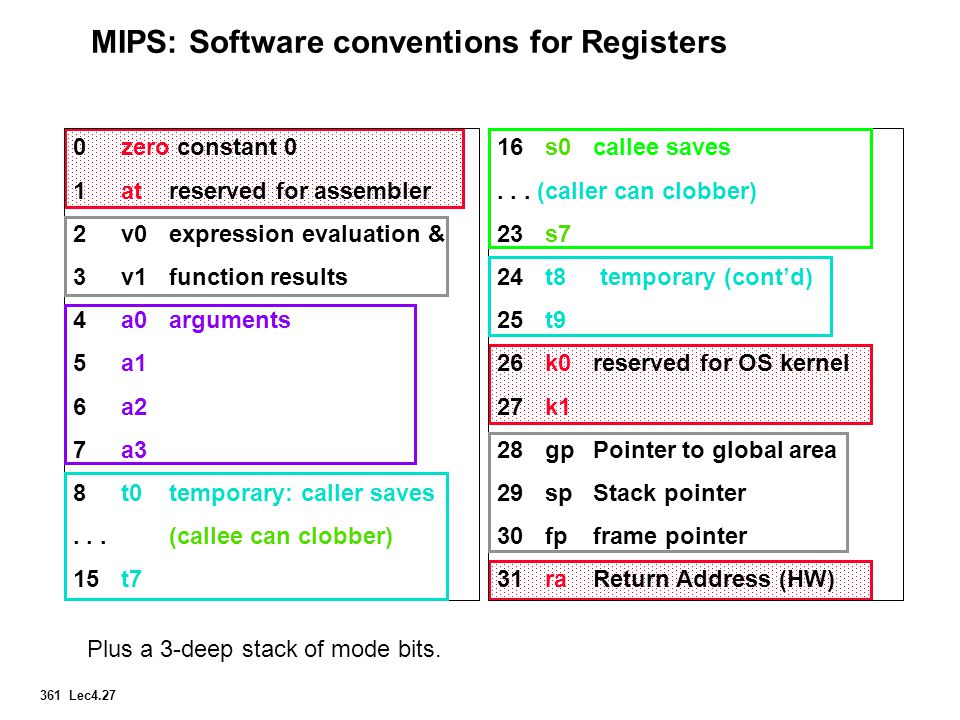 MIPS: Software conventions for Registers

0 zero constant 0
1 at reserved for assembler
2 v0 expression evaluation &
3 v1 function results
4 a0 arguments
5 a1
6 a2
7 a3
8 t0 temporary: caller saves
. . . (callee can clobber)
15 t7

16 s0 callee saves
. . . (caller can clobber)
23 s7
24 t8 temporary (cont'd)
25 t9
26 k0 reserved for OS kernel
27 k1
28 gp Pointer to global area
29 sp Stack pointer
30 fp frame pointer
31 ra Return Address (HW)

Plus a 3-deep stack of mode bits.

361 Lec4.27